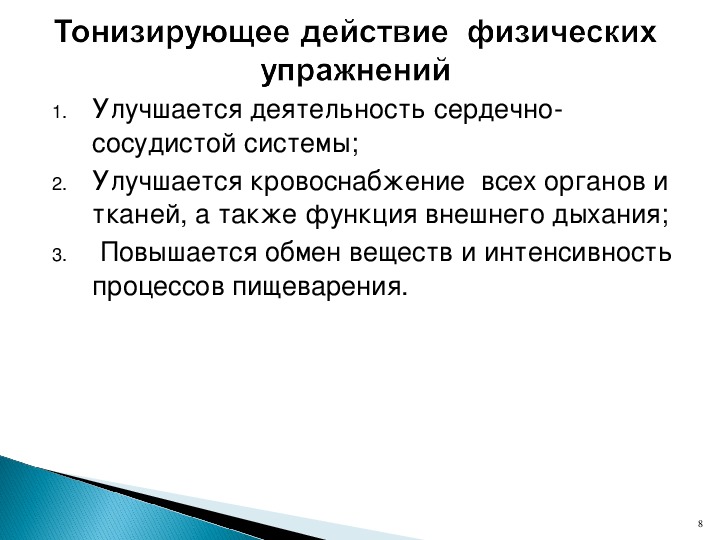 Тонизирующее действие физических упражнений

1. Улучшается деятельность сердечно-сосудистой системы;
2. Улучшается кровоснабжение всех органов и тканей, а также функция внешнего дыхания;
3. Повышается обмен веществ и интенсивность процессов пищеварения.

8